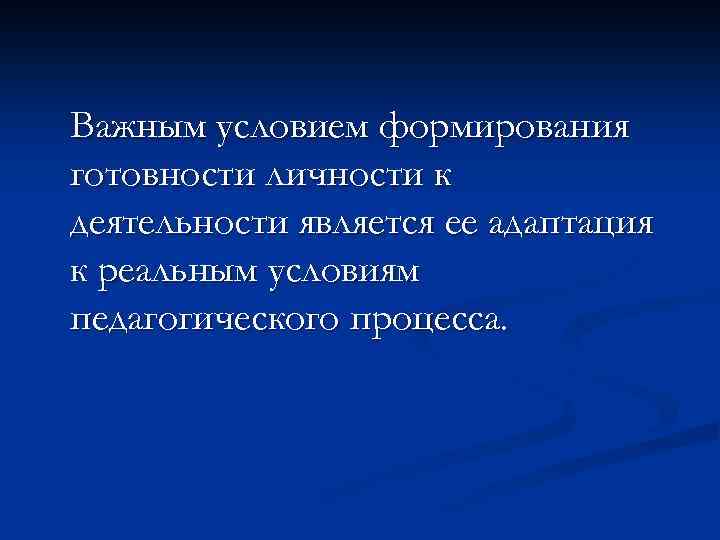 Важным условием формирования готовности личности к деятельности является ее адаптация к реальным условиям педагогического процесса.